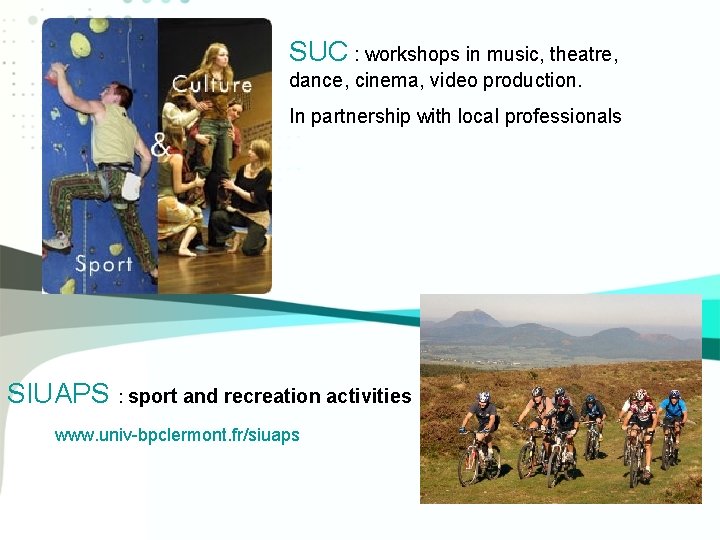 Culture
&
Sport

SUC : workshops in music, theatre, dance, cinema, video production.

In partnership with local professionals

SIUAPS : sport and recreation activities

www.univ-bpclermont.fr/siuaps